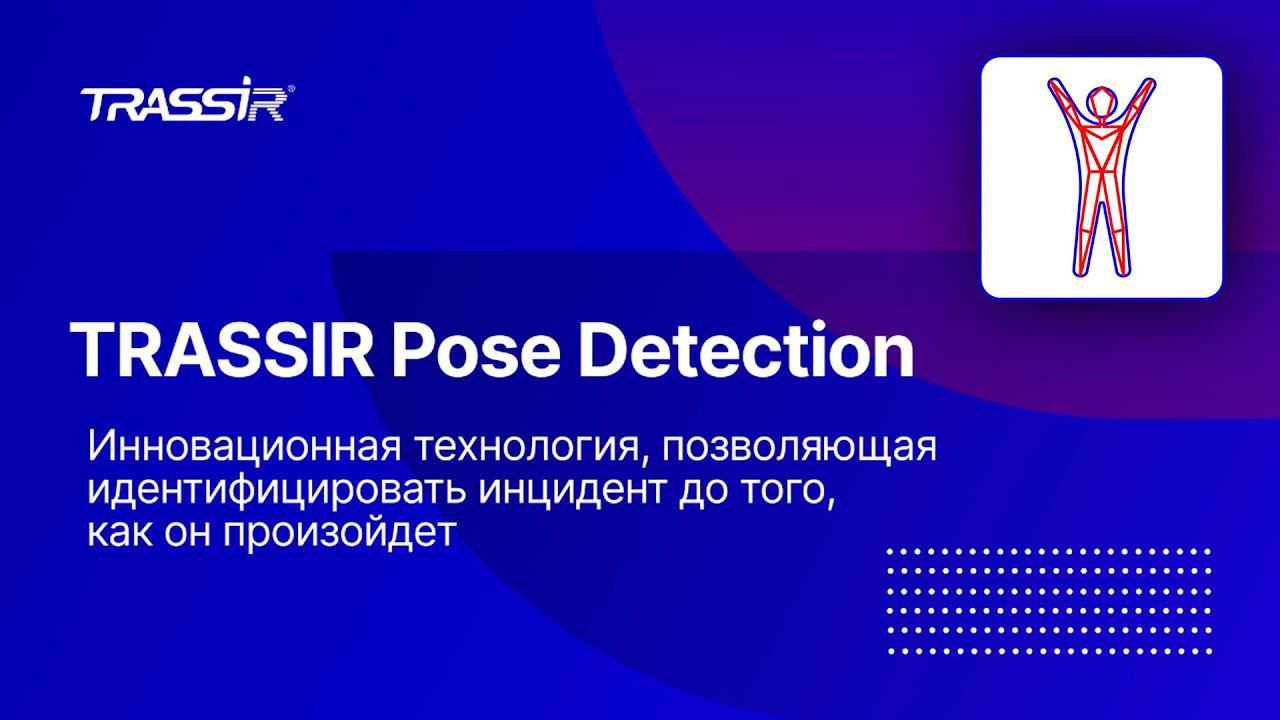 TRASSIR®

TRASSIR Pose Detection

Инновационная технология, позволяющая идентифицировать инцидент до того, как он произойдет